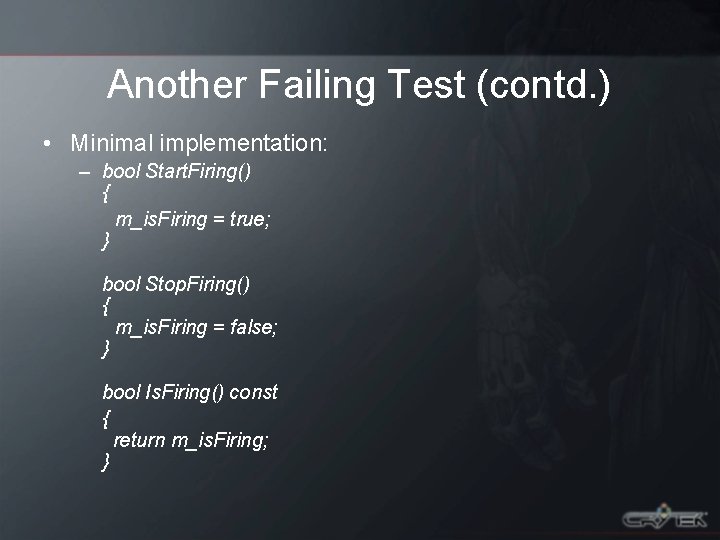 Another Failing Test (contd.)

• Minimal implementation:

– bool StartFiring()
{
m_isFiring = true;
}

bool StopFiring()
{
m_isFiring = false;
}

bool IsFiring() const
{
return m_isFiring;
}

CRYTEK